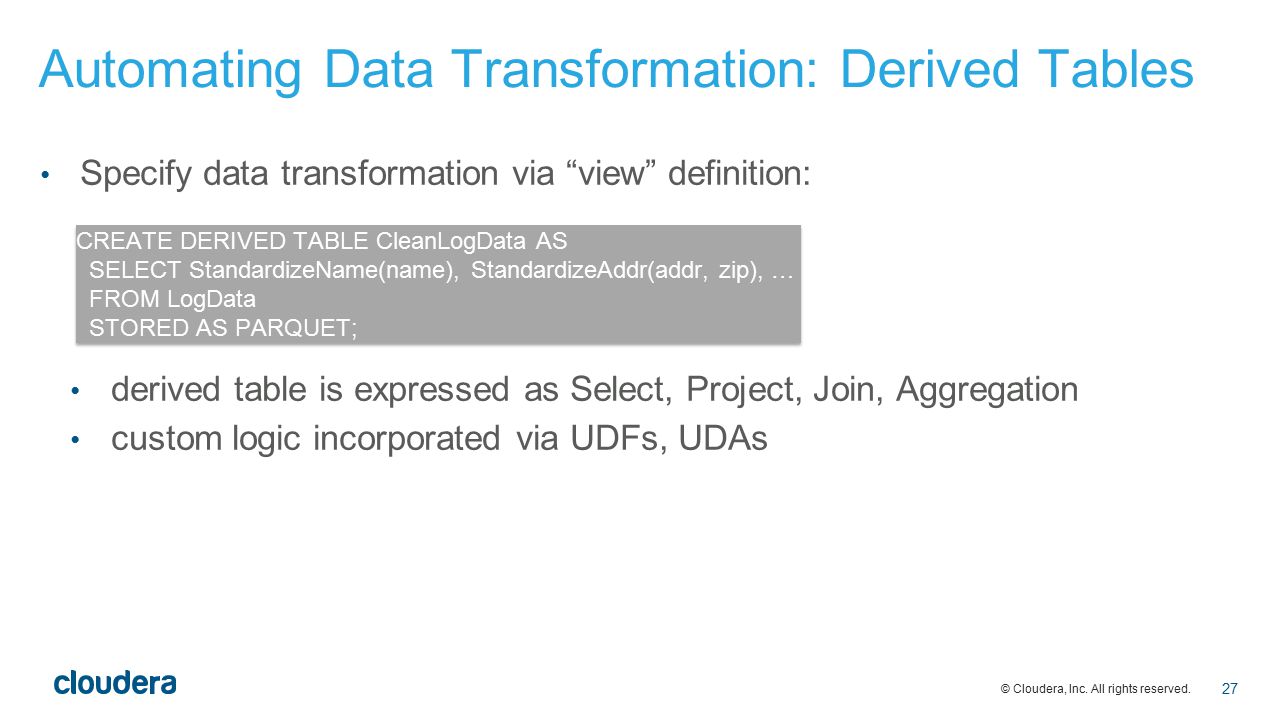 Automating Data Transformation: Derived Tables

• Specify data transformation via “view” definition:

CREATE DERIVED TABLE CleanLogData AS
SELECT StandardizeName(name), StandardizeAddr(addr, zip), …
FROM LogData
STORED AS PARQUET;

• derived table is expressed as Select, Project, Join, Aggregation
• custom logic incorporated via UDFs, UDAs

cloudera

© Cloudera, Inc. All rights reserved. 27